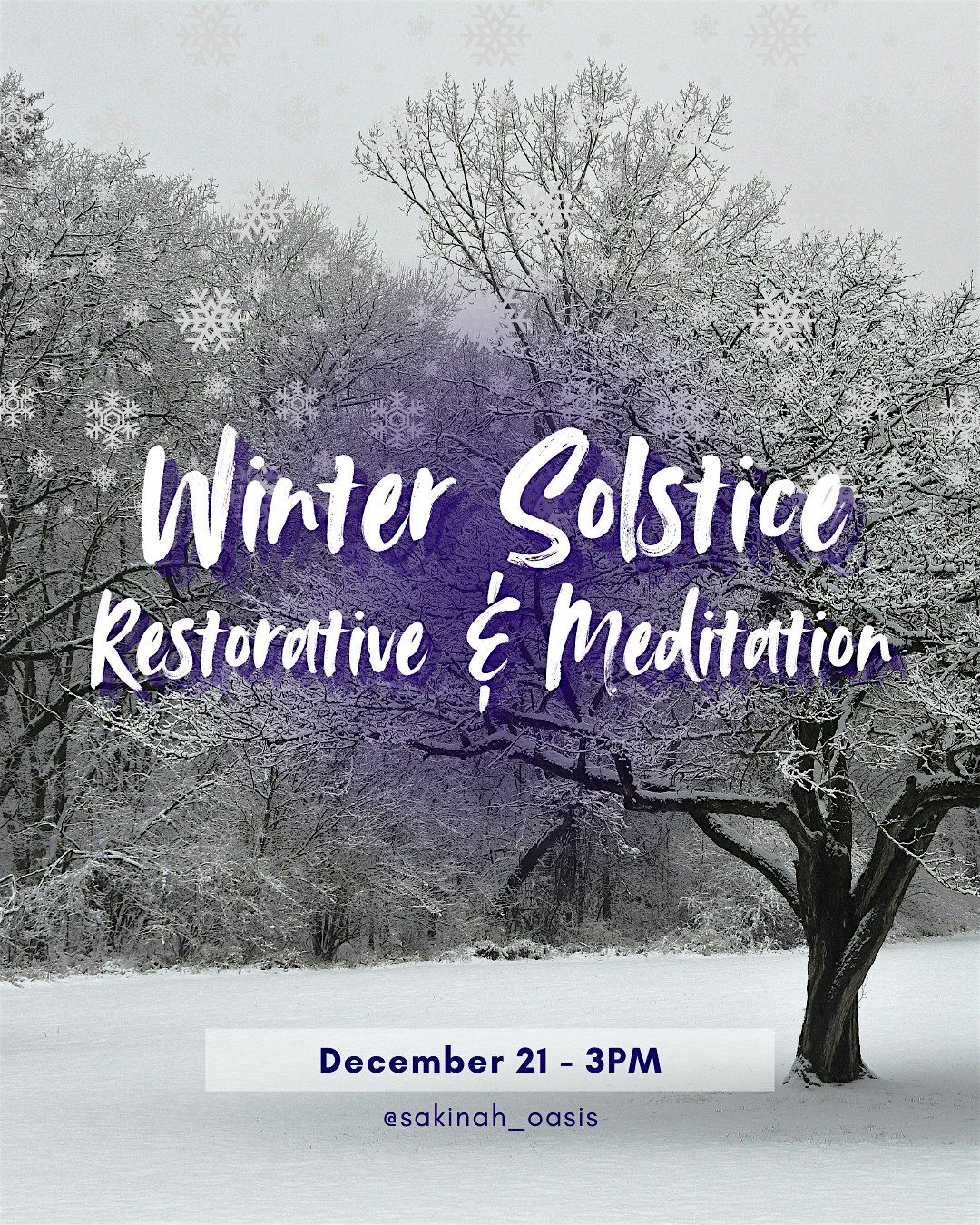 Winter Solstice
Restorative & Meditation

December 21 - 3PM

@sakinah_oasis